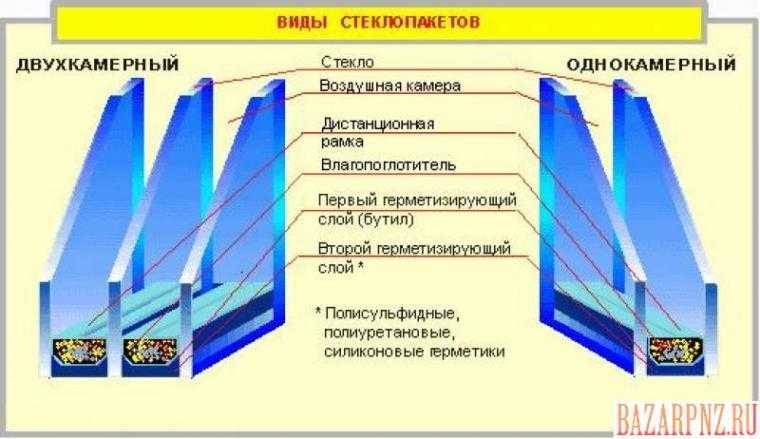 ВИДЫ СТЕКЛОПАКЕТОВ

ДВУХКАМЕРНЫЙ

ОДНОКАМЕРНЫЙ

Стекло

Воздушная камера

Дистанционная рамка

Влагопоглотитель

Первый герметизирующий слой (бутил)

Второй герметизирующий слой *

* Полисульфидные, полиуретановые, силиконовые герметики

BAZARPNZ.RU